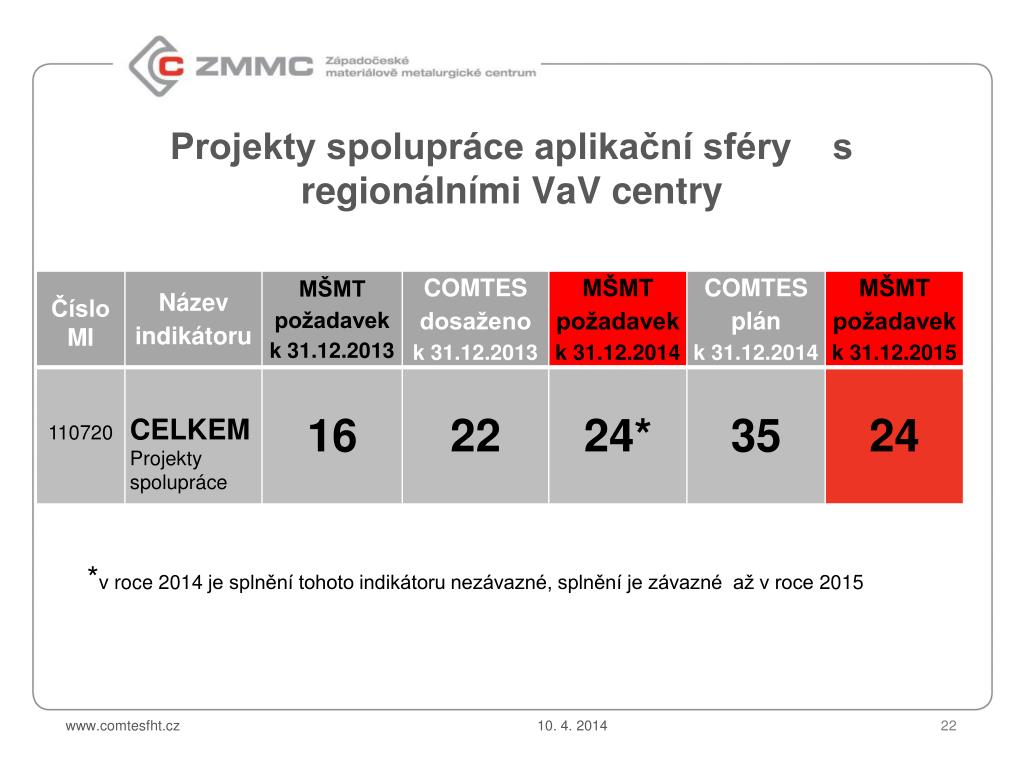 ZMMC Západočeské materiálově metalurgické centrum

Projekty spolupráce aplikační sféry s regionálními VaV centry

| Číslo MI | Název indikátoru | MŠMT požadavek k 31.12.2013 | COMTES dosaženo k 31.12.2013 | MŠMT požadavek k 31.12.2014 | COMTES plán k 31.12.2014 | MŠMT požadavek k 31.12.2015 |
|---|---|---|---|---|---|---|
| 110720 | CELKEM Projekty spolupráce | 16 | 22 | 24* | 35 | 24 |

*v roce 2014 je splnění tohoto indikátoru nezávazné, splnění je závazné až v roce 2015

www.comtesfht.cz

10. 4. 2014

22